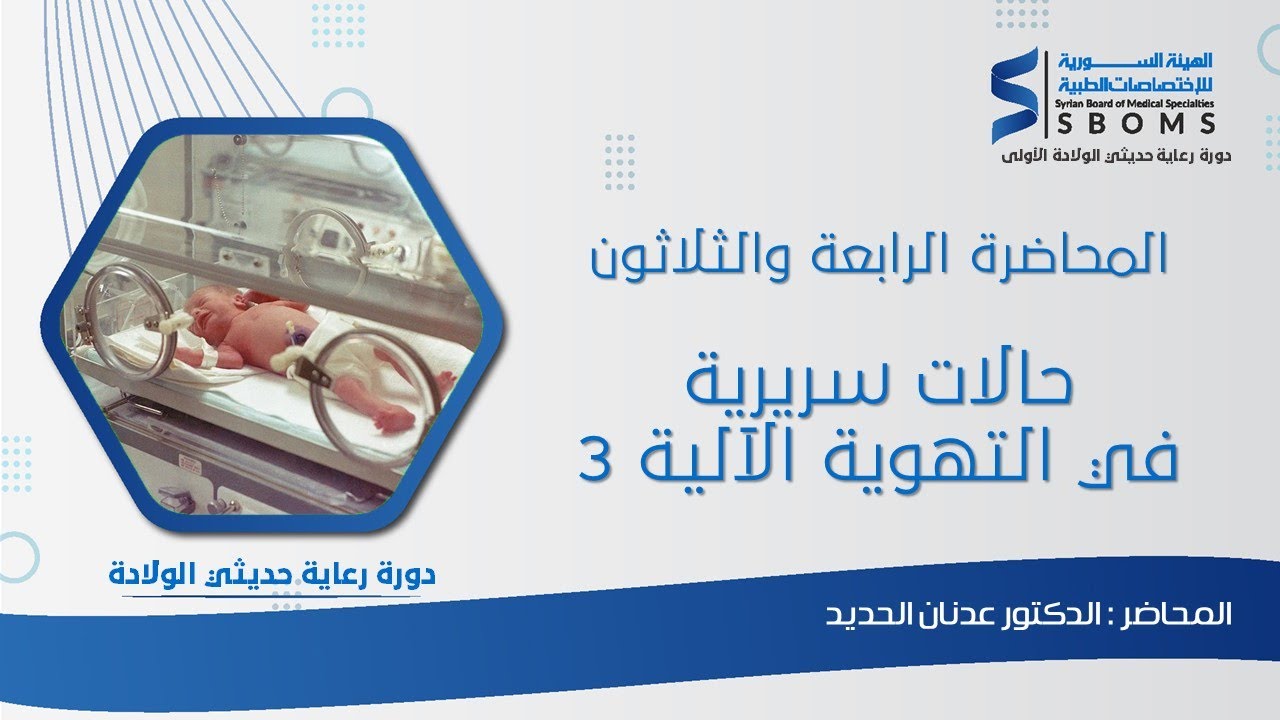 الهيئة السورية للإختصاصات الطبية
Syrian Board of Medical Specialties
SBOMS
دورة رعاية حديثي الولادة الأولى

المحاضرة الرابعة والثلاثون

حالات سريرية
في التهوية الآلية 3

دورة رعاية حديثي الولادة

المحاضر : الدكتور عدنان الحديد